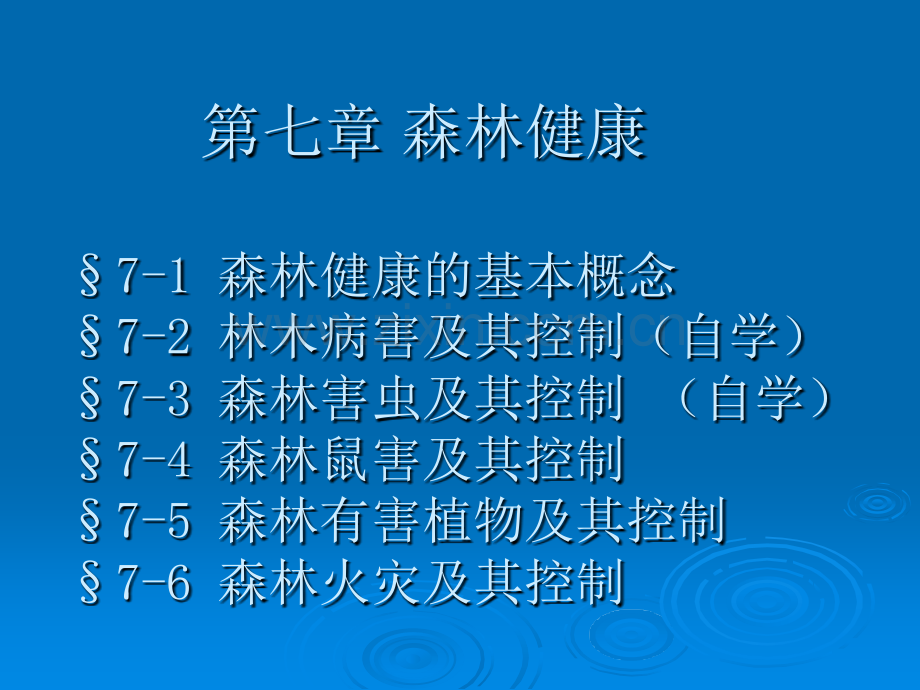 第七章 森林健康

§7-1 森林健康的基本概念
§7-2 林木病害及其控制（自学）
§7-3 森林害虫及其控制 （自学）
§7-4 森林鼠害及其控制
§7-5 森林有害植物及其控制
§7-6 森林火灾及其控制